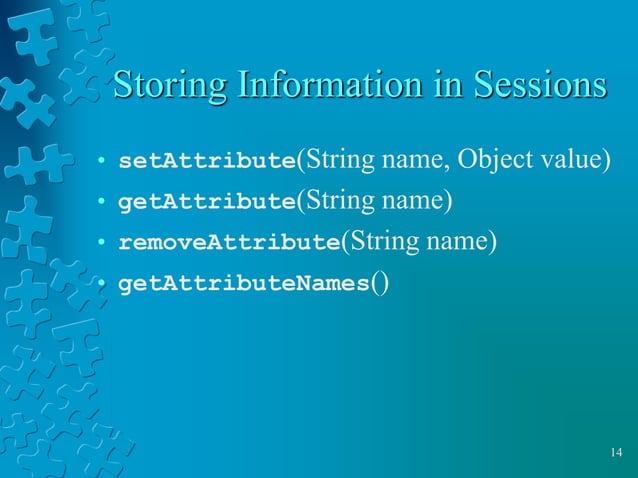 Storing Information in Sessions

• setAttribute(String name, Object value)
• getAttribute(String name)
• removeAttribute(String name)
• getAttributeNames()

14